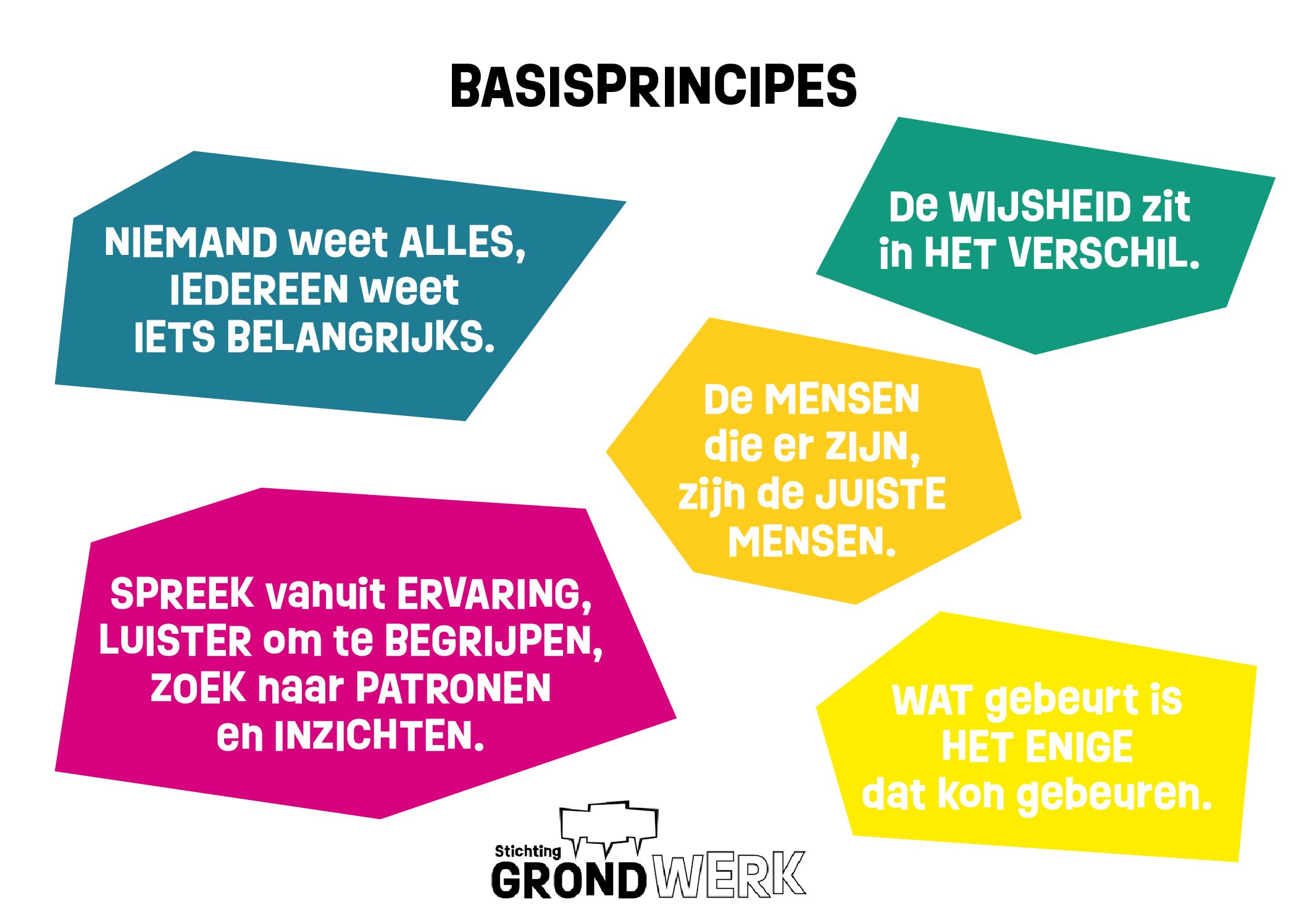 BASISPRINCIPES

NIEMAND weet ALLES, IEDEREEN weet IETS BELANGRIJKS.

De WIJSHEID zit in HET VERSCHIL.

De MENSEN die er ZIJN, zijn de JUISTE MENSEN.

SPREEK vanuit ERVARING, LUISTER om te BEGRIJPEN, ZOEK naar PATRONEN en INZICHTEN.

WAT gebeurt is HET ENIGE dat kon gebeuren.

Stichting GRONDWERK